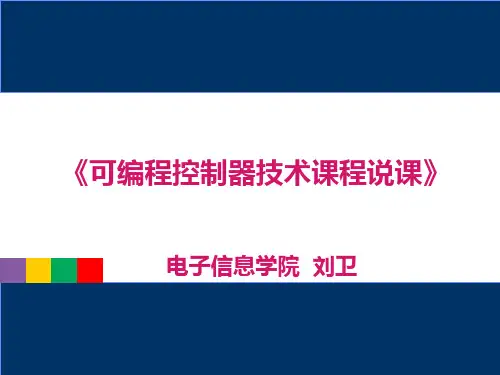 《可编程控制器技术课程说课》

电子信息学院 刘卫